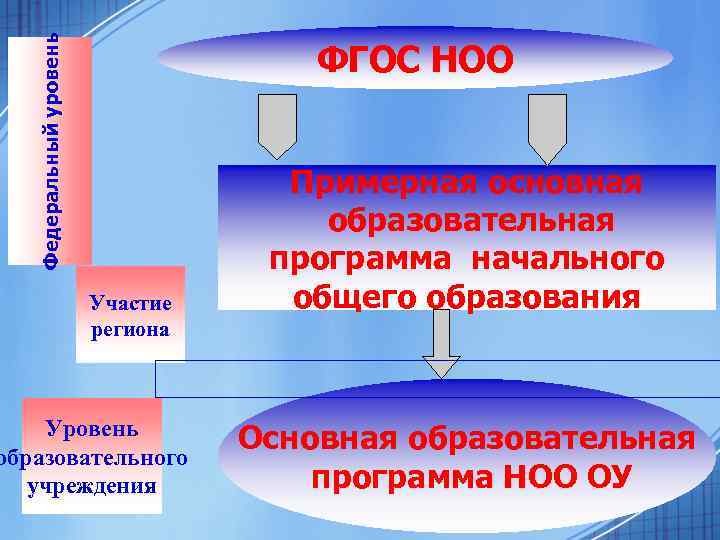 Федеральный уровень

ФГОС НОО

Примерная основная образовательная программа начального общего образования

Участие региона

Уровень образовательного учреждения

Основная образовательная программа НОО ОУ